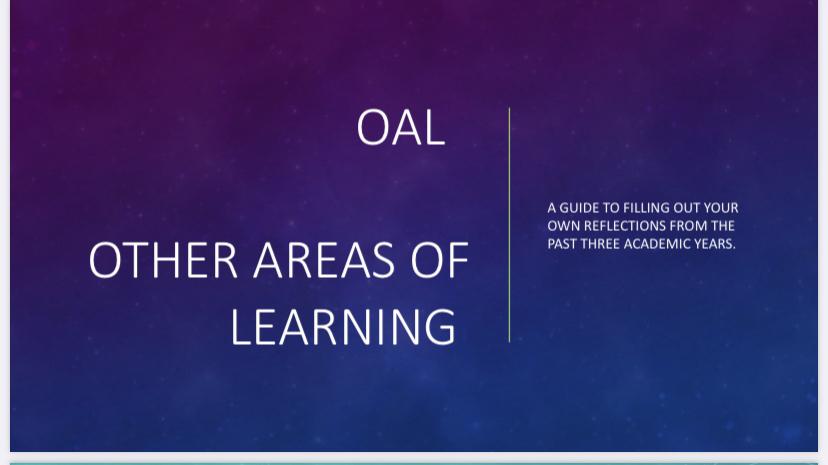 OAL

OTHER AREAS OF LEARNING

A GUIDE TO FILLING OUT YOUR OWN REFLECTIONS FROM THE PAST THREE ACADEMIC YEARS.